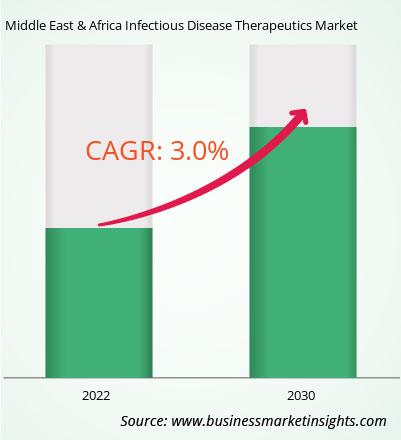 Middle East & Africa Infectious Disease Therapeutics Market

CAGR: 3.0%

2022

2030

Source: www.businessmarketinsights.com